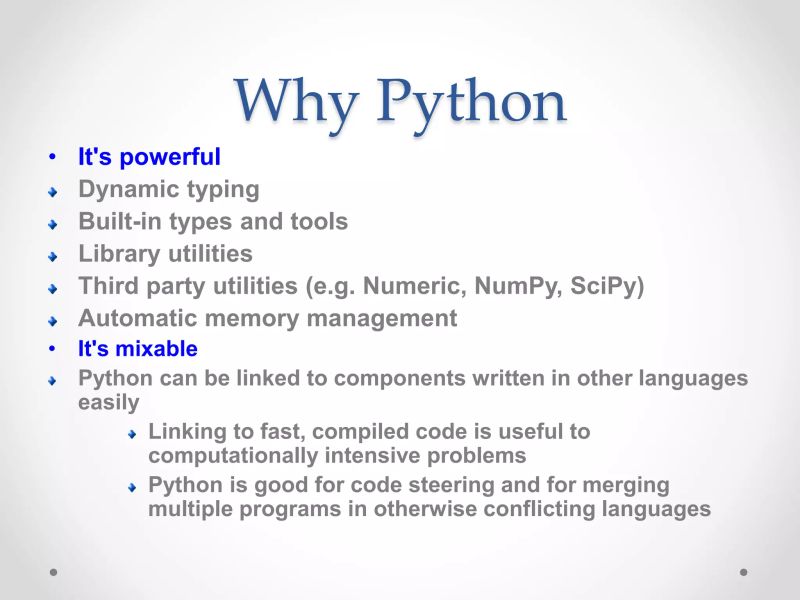 Why Python

• It's powerful
• Dynamic typing
• Built-in types and tools
• Library utilities
• Third party utilities (e.g. Numeric, NumPy, SciPy)
• Automatic memory management
• It's mixable
• Python can be linked to components written in other languages easily
  • Linking to fast, compiled code is useful to computationally intensive problems
  • Python is good for code steering and for merging multiple programs in otherwise conflicting languages